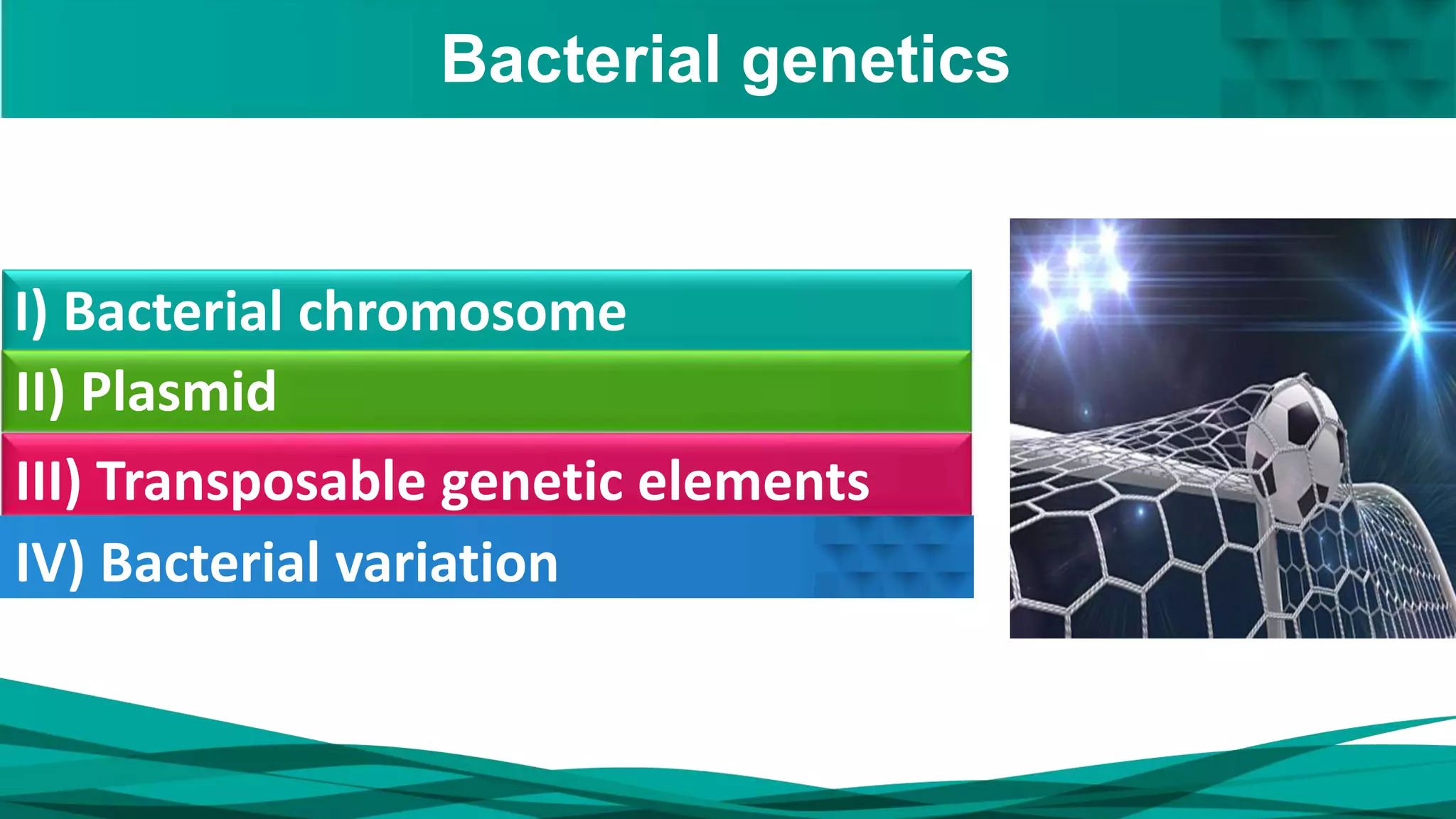 Bacterial genetics

I) Bacterial chromosome

II) Plasmid

III) Transposable genetic elements

IV) Bacterial variation